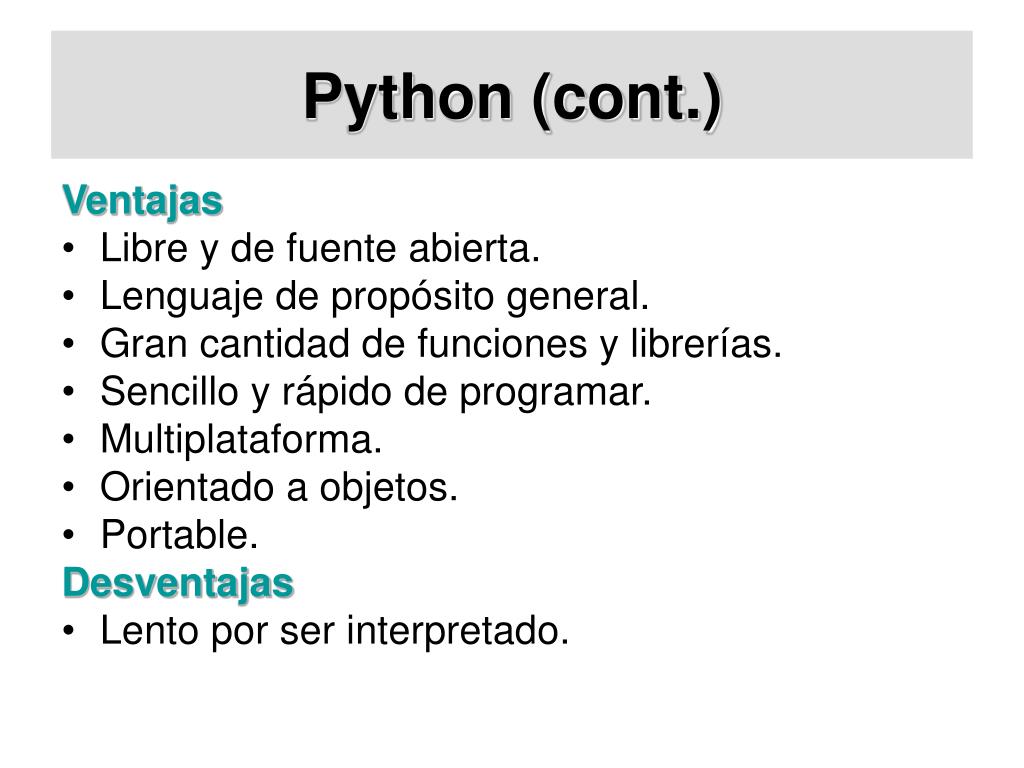 Python (cont.)

Ventajas
• Libre y de fuente abierta.
• Lenguaje de propósito general.
• Gran cantidad de funciones y librerías.
• Sencillo y rápido de programar.
• Multiplataforma.
• Orientado a objetos.
• Portable.
Desventajas
• Lento por ser interpretado.